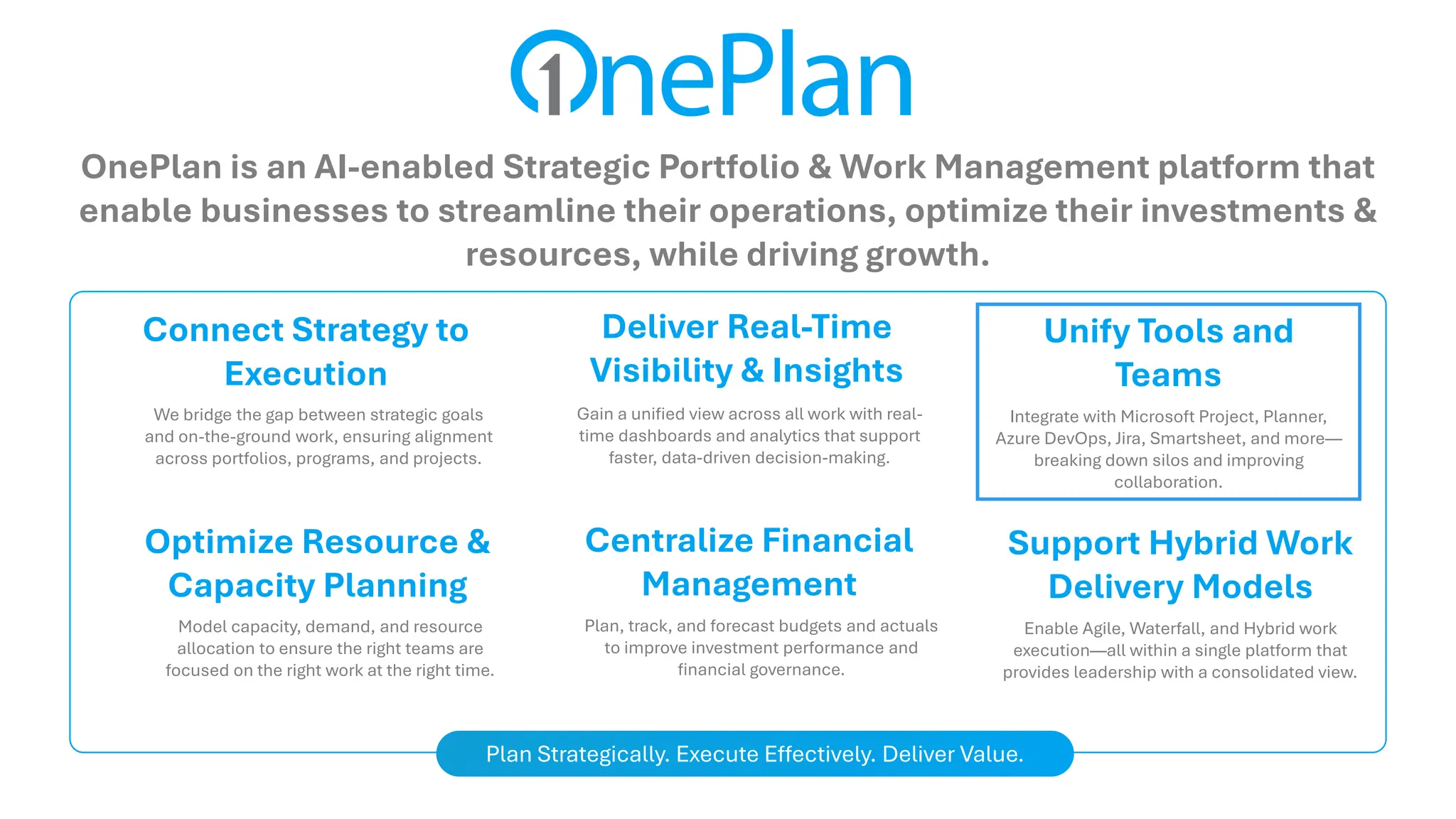 OnePlan

OnePlan is an AI-enabled Strategic Portfolio & Work Management platform that enable businesses to streamline their operations, optimize their investments & resources, while driving growth.

Connect Strategy to Execution

We bridge the gap between strategic goals and on-the-ground work, ensuring alignment across portfolios, programs, and projects.

Deliver Real-Time Visibility & Insights

Gain a unified view across all work with real-time dashboards and analytics that support faster, data-driven decision-making.

Unify Tools and Teams

Integrate with Microsoft Project, Planner, Azure DevOps, Jira, Smartsheet, and more—breaking down silos and improving collaboration.

Optimize Resource & Capacity Planning

Model capacity, demand, and resource allocation to ensure the right teams are focused on the right work at the right time.

Centralize Financial Management

Plan, track, and forecast budgets and actuals to improve investment performance and financial governance.

Support Hybrid Work Delivery Models

Enable Agile, Waterfall, and Hybrid work execution—all within a single platform that provides leadership with a consolidated view.

Plan Strategically. Execute Effectively. Deliver Value.